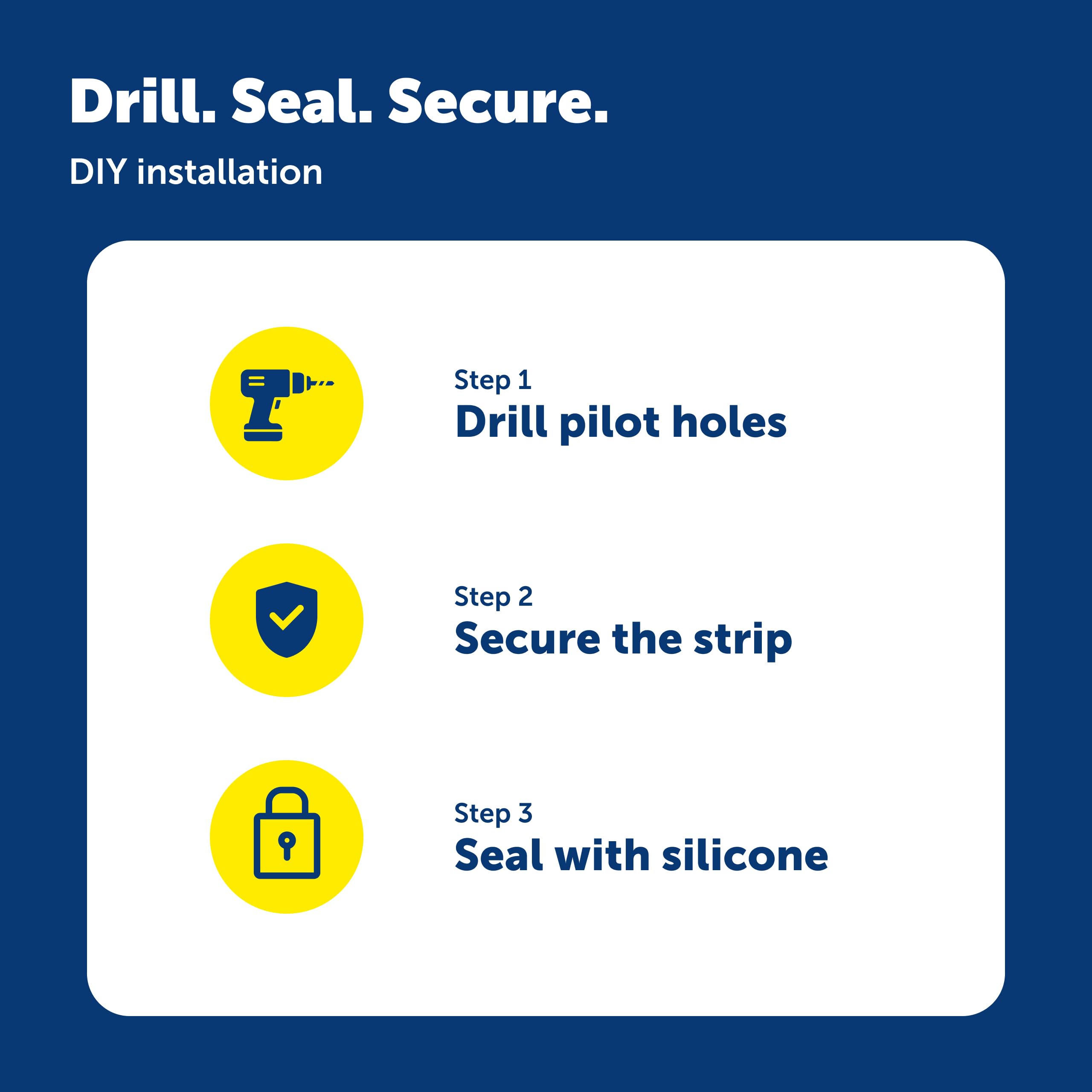 Drill. Seal. Secure.

DIY installation

Step 1
Drill pilot holes

Step 2
Secure the strip

Step 3
Seal with silicone